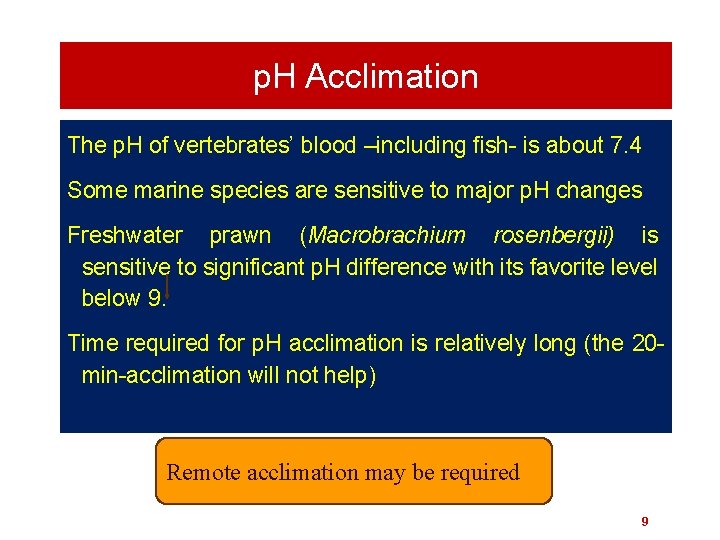 pH Acclimation

The pH of vertebrates' blood –including fish- is about 7.4

Some marine species are sensitive to major pH changes

Freshwater prawn (Macrobrachium rosenbergii) is sensitive to significant pH difference with its favorite level below 9.

Time required for pH acclimation is relatively long (the 20-min-acclimation will not help)

Remote acclimation may be required

9